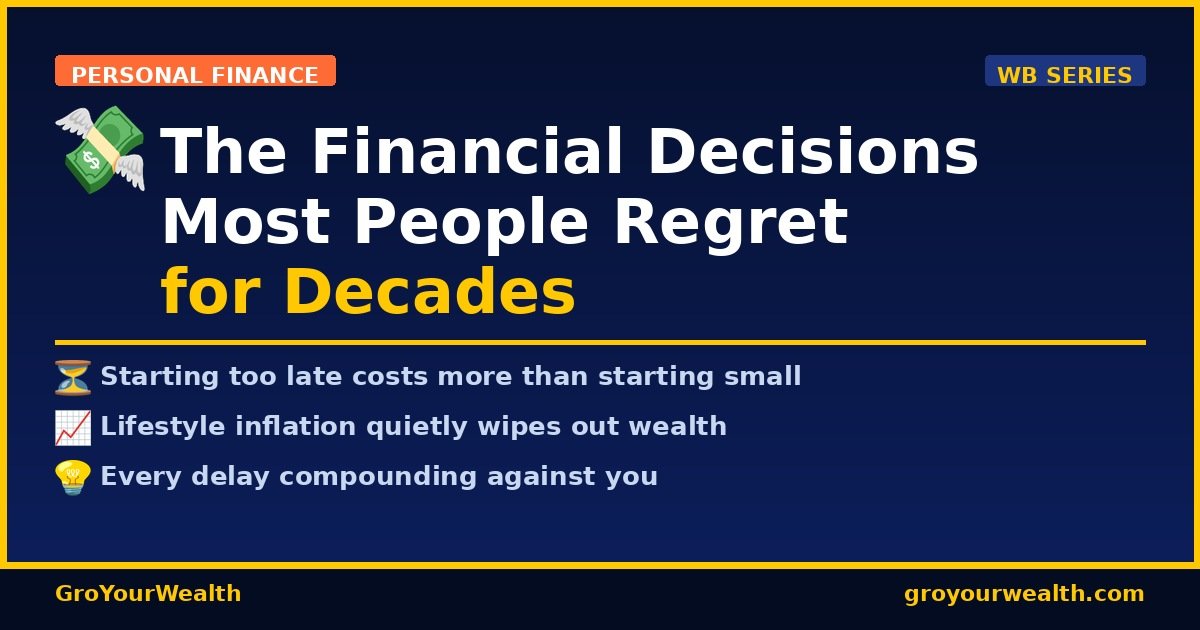 PERSONAL FINANCE

WB SERIES

The Financial Decisions Most People Regret for Decades

Starting too late costs more than starting small

Lifestyle inflation quietly wipes out wealth

Every delay compounding against you

GroYourWealth

groyourwealth.com